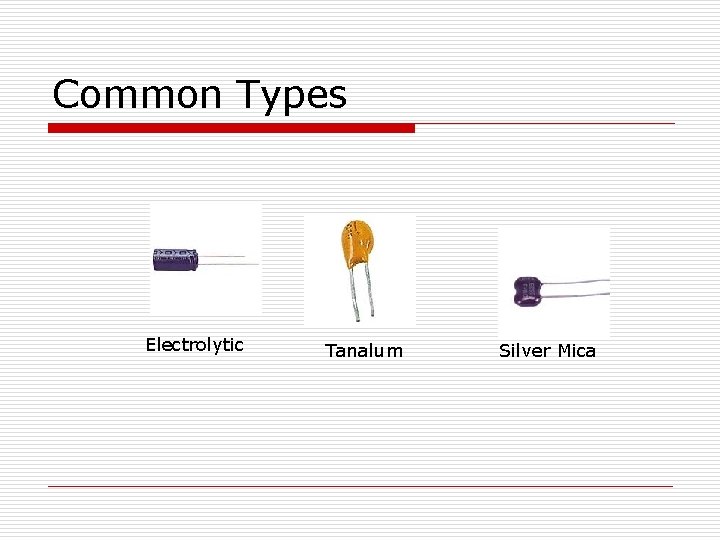 Common Types

Electrolytic

Tanalum

Silver Mica